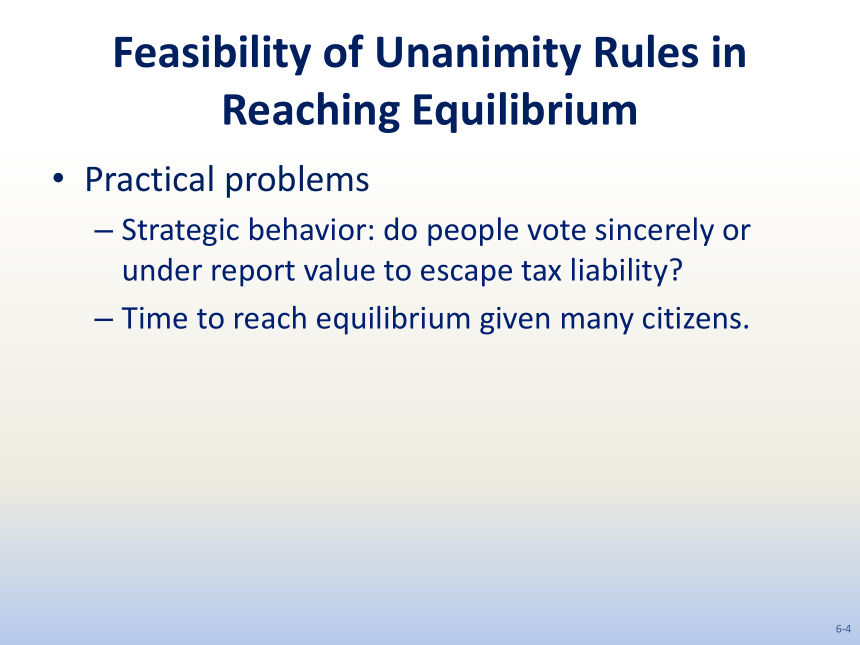 Feasibility of Unanimity Rules in Reaching Equilibrium

• Practical problems
– Strategic behavior: do people vote sincerely or under report value to escape tax liability?
– Time to reach equilibrium given many citizens.

6-4